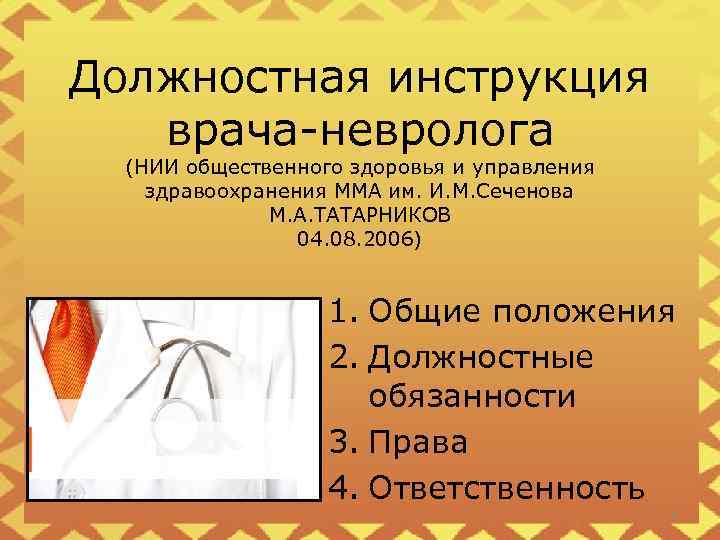 Должностная инструкция врача-невролога
(НИИ общественного здоровья и управления здравоохранения ММА им. И.М.Сеченова
М.А.ТАТАРНИКОВ
04.08.2006)

1. Общие положения
2. Должностные обязанности
3. Права
4. Ответственность